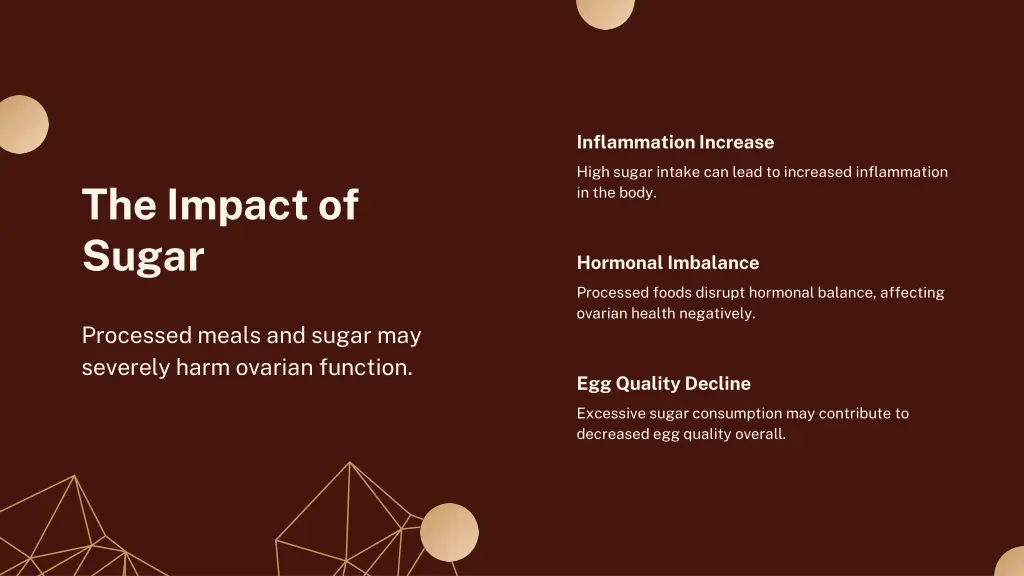 The Impact of Sugar

Processed meals and sugar may severely harm ovarian function.

Inflammation Increase

High sugar intake can lead to increased inflammation in the body.

Hormonal Imbalance

Processed foods disrupt hormonal balance, affecting ovarian health negatively.

Egg Quality Decline

Excessive sugar consumption may contribute to decreased egg quality overall.